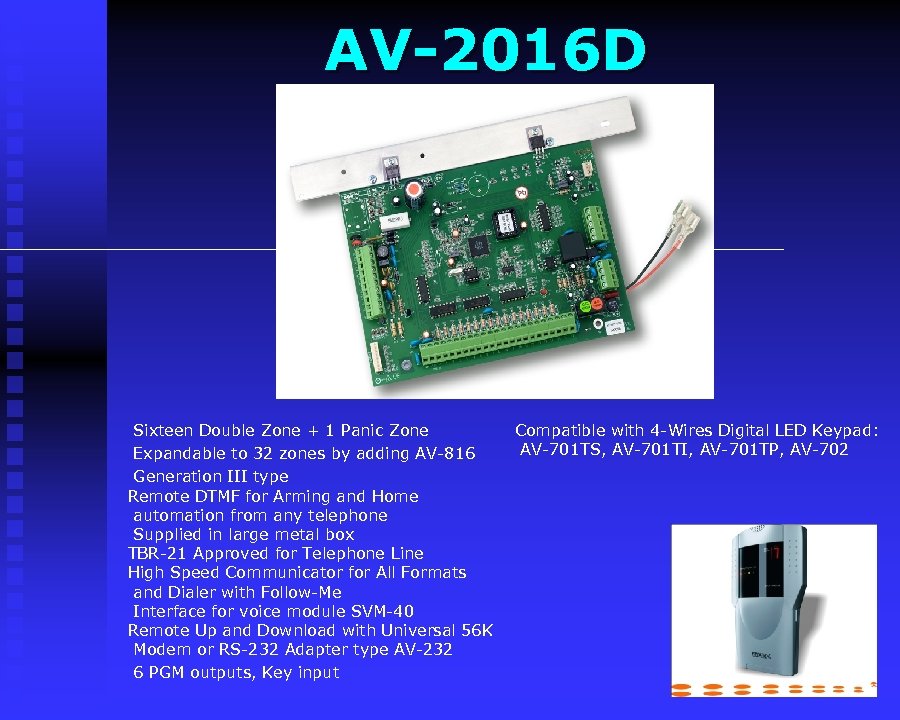 AV-2016D

Sixteen Double Zone + 1 Panic Zone
Expandable to 32 zones by adding AV-816
Generation III type
Remote DTMF for Arming and Home automation from any telephone
Supplied in large metal box
TBR-21 Approved for Telephone Line
High Speed Communicator for All Formats and Dialer with Follow-Me
Interface for voice module SVM-40
Remote Up and Download with Universal 56K Modem or RS-232 Adapter type AV-232
6 PGM outputs, Key input

Compatible with 4-Wires Digital LED Keypad:
AV-701TS, AV-701TI, AV-701TP, AV-702